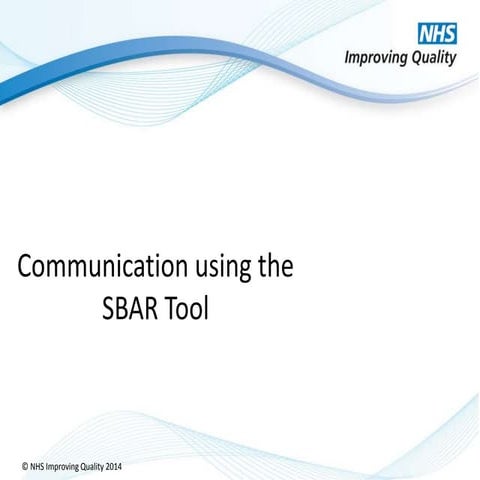 NHS
Improving Quality

Communication using the SBAR Tool

© NHS Improving Quality 2014